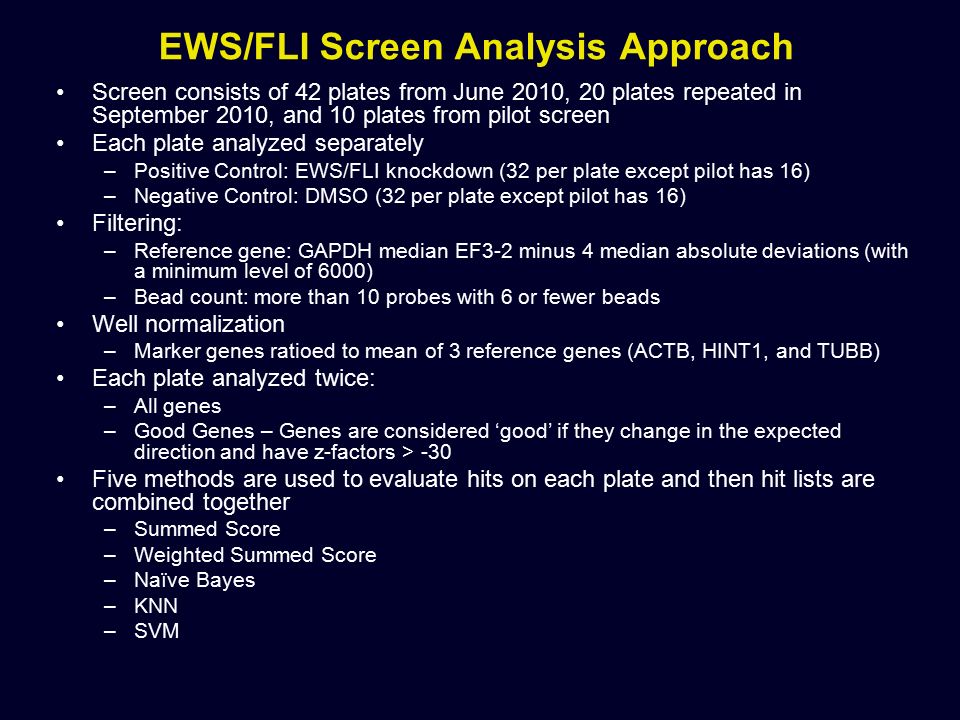 EWS/FLI Screen Analysis Approach

• Screen consists of 42 plates from June 2010, 20 plates repeated in September 2010, and 10 plates from pilot screen

• Each plate analyzed separately
– Positive Control: EWS/FLI knockdown (32 per plate except pilot has 16)
– Negative Control: DMSO (32 per plate except pilot has 16)

• Filtering:
– Reference gene: GAPDH median EF3-2 minus 4 median absolute deviations (with a minimum level of 6000)
– Bead count: more than 10 probes with 6 or fewer beads

• Well normalization
– Marker genes ratioed to mean of 3 reference genes (ACTB, HINT1, and TUBB)

• Each plate analyzed twice:
– All genes
– Good Genes – Genes are considered ‘good’ if they change in the expected direction and have z-factors > -30

• Five methods are used to evaluate hits on each plate and then hit lists are combined together
– Summed Score
– Weighted Summed Score
– Naïve Bayes
– KNN
– SVM